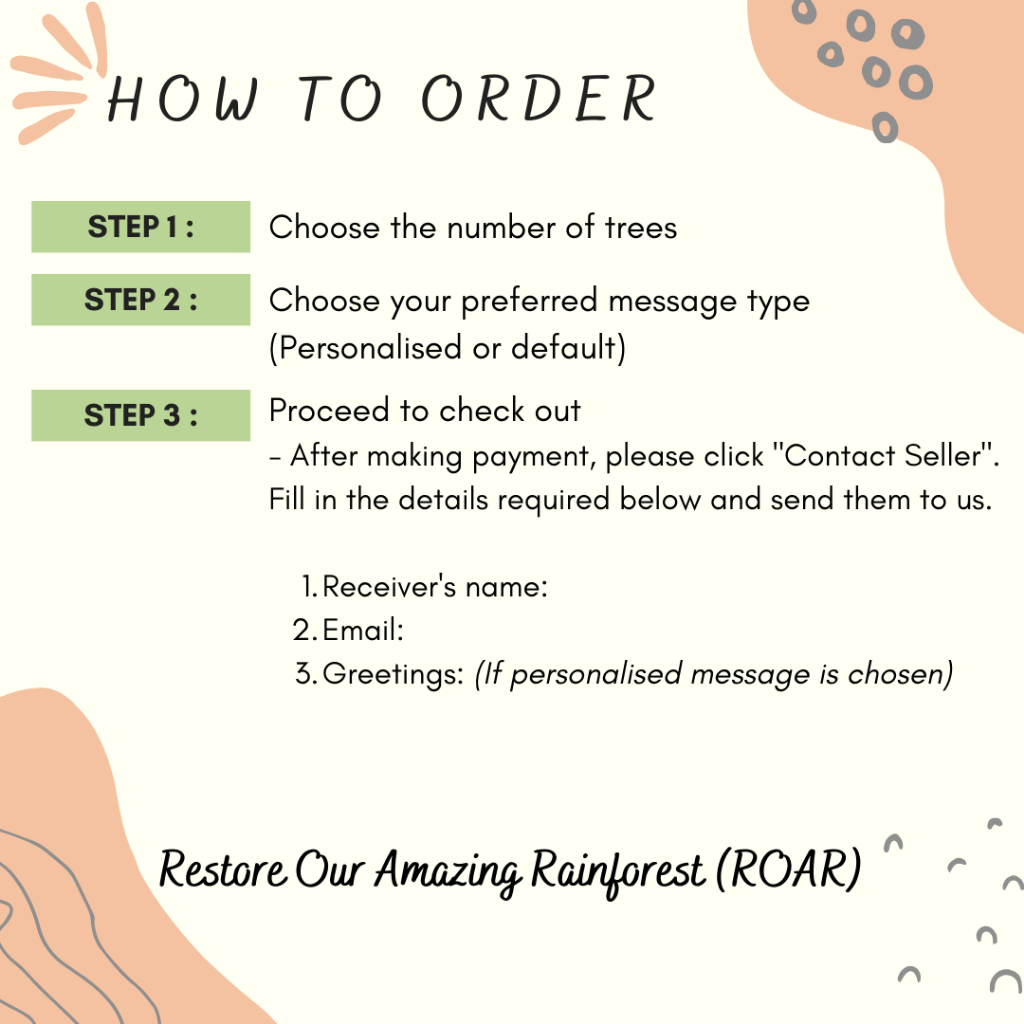 HOW TO ORDER

STEP 1 : Choose the number of trees

STEP 2 : Choose your preferred message type (Personalised or default)

STEP 3 : Proceed to check out
- After making payment, please click "Contact Seller". Fill in the details required below and send them to us.

1. Receiver's name:
2. Email:
3. Greetings: (If personalised message is chosen)

Restore Our Amazing Rainforest (ROAR)